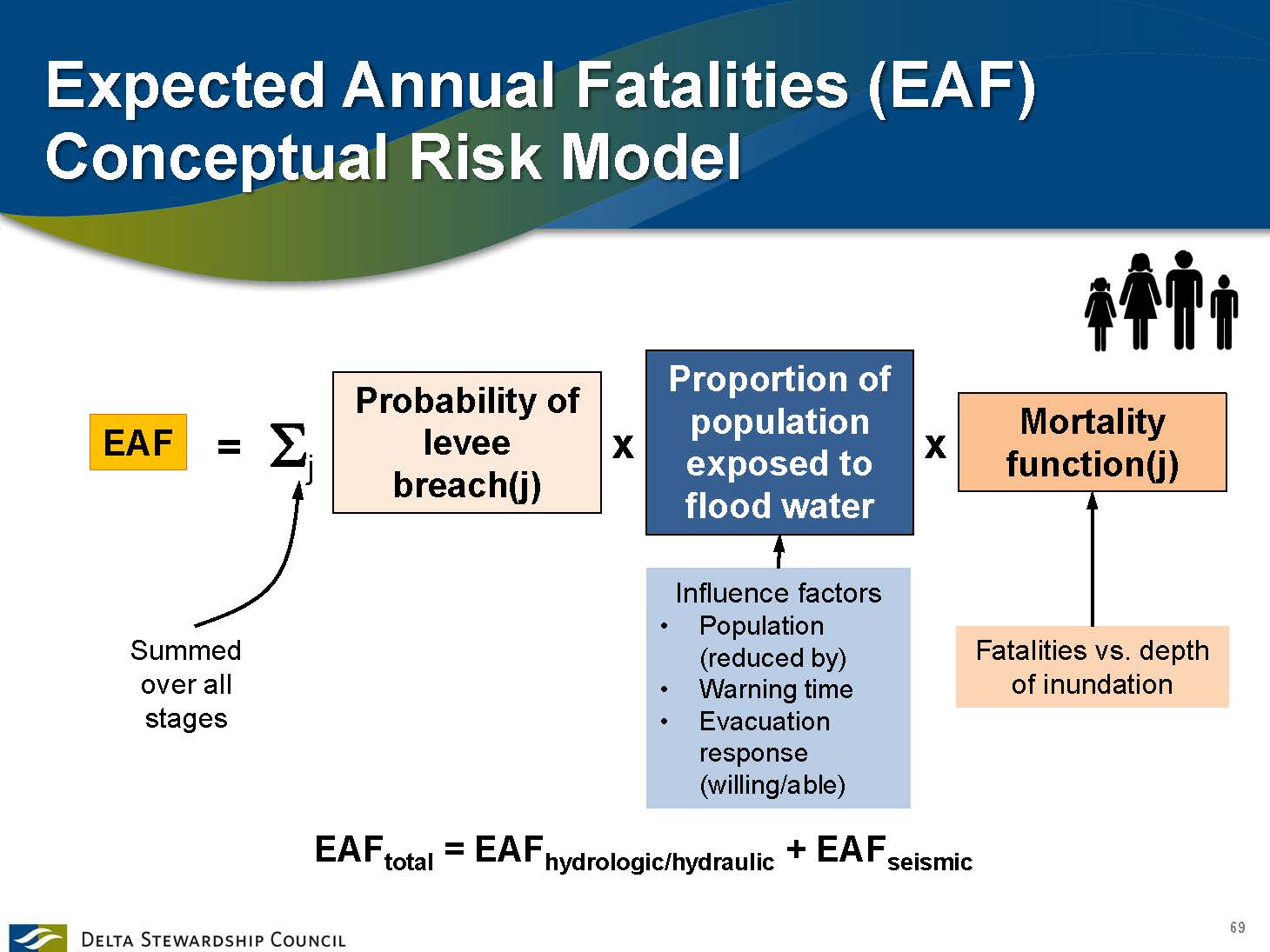 Expected Annual Fatalities (EAF) Conceptual Risk Model

EAF = $\sum_j$ Probability of levee breach(j) x Proportion of population exposed to flood water x Mortality function(j)

Summed over all stages

Influence factors
• Population (reduced by)
• Warning time
• Evacuation response (willing/able)

Fatalities vs. depth of inundation

$EAF_{total} = EAF_{hydrologic/hydraulic} + EAF_{seismic}$

DELTA STEWARDSHIP COUNCIL

69